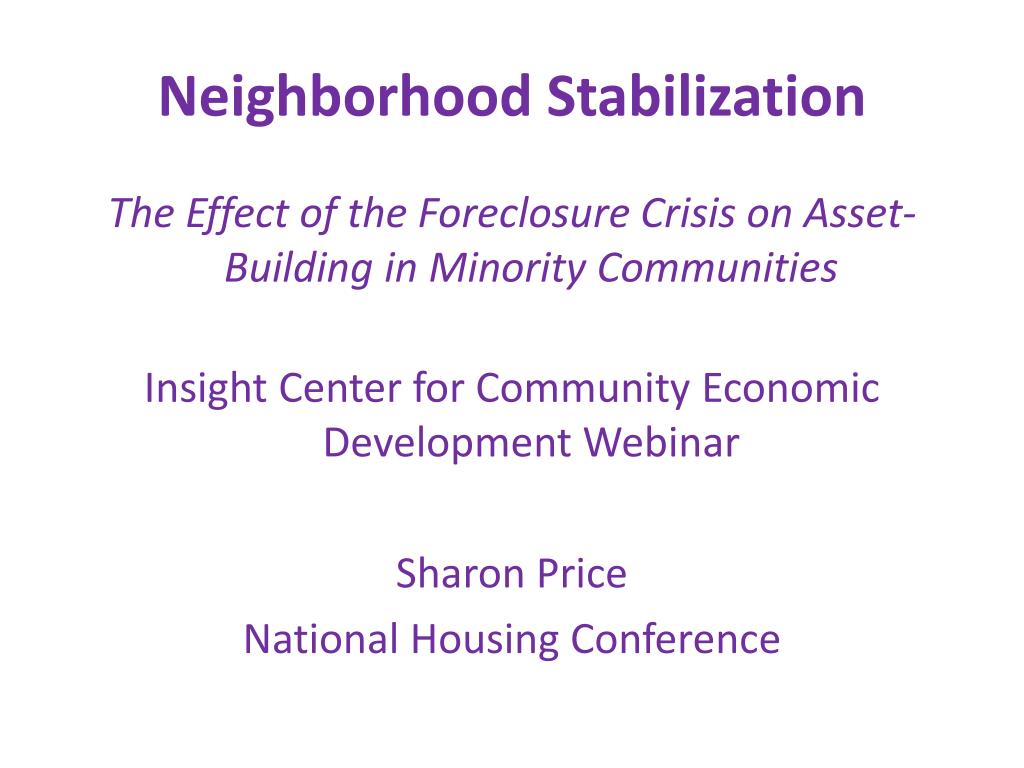 Neighborhood Stabilization

The Effect of the Foreclosure Crisis on Asset-Building in Minority Communities

Insight Center for Community Economic Development Webinar

Sharon Price

National Housing Conference